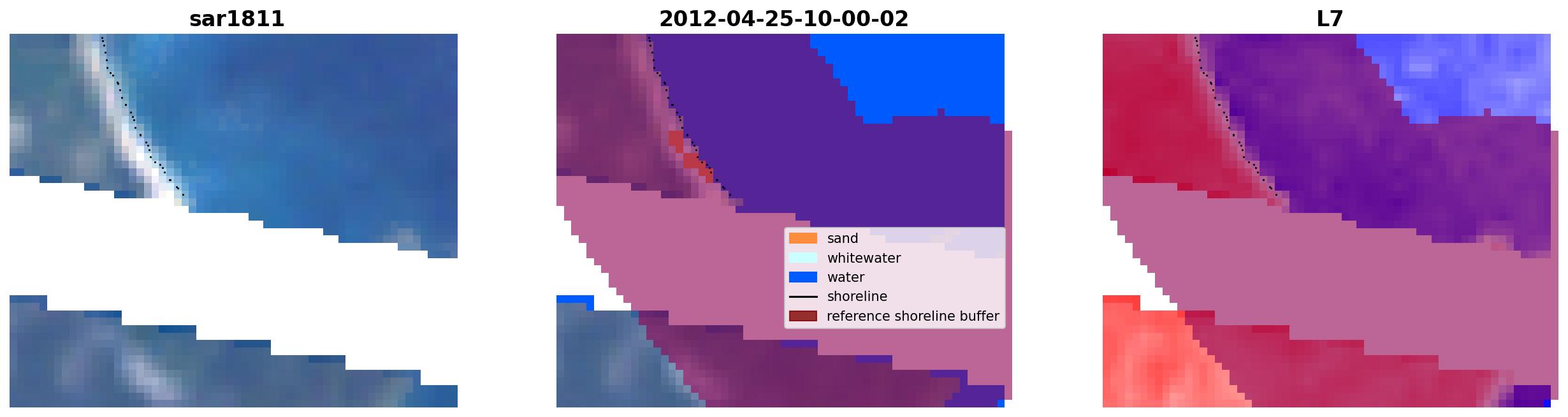 sar1811

2012-04-25-10-00-02

sand
whitewater
water
shoreline
reference shoreline buffer

L7